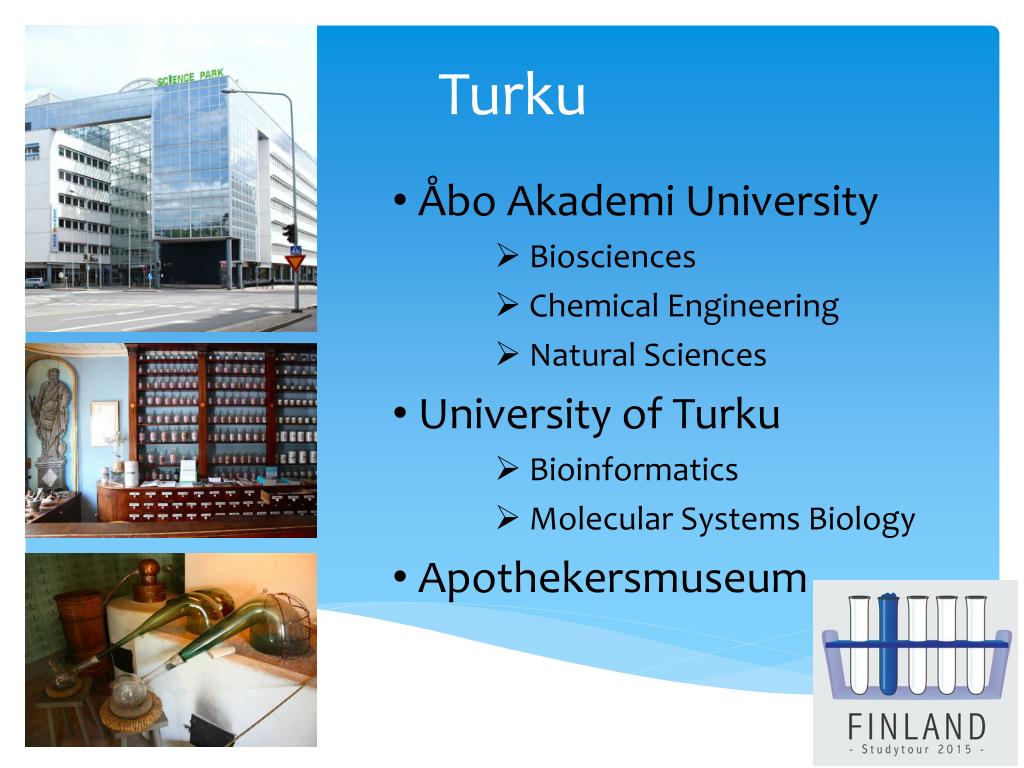 SCIENCE PARK

Turku

• Åbo Akademi University
➢ Biosciences
➢ Chemical Engineering
➢ Natural Sciences

• University of Turku
➢ Bioinformatics
➢ Molecular Systems Biology

• Apothekersmuseum

FINLAND
- Studytour 2015 -